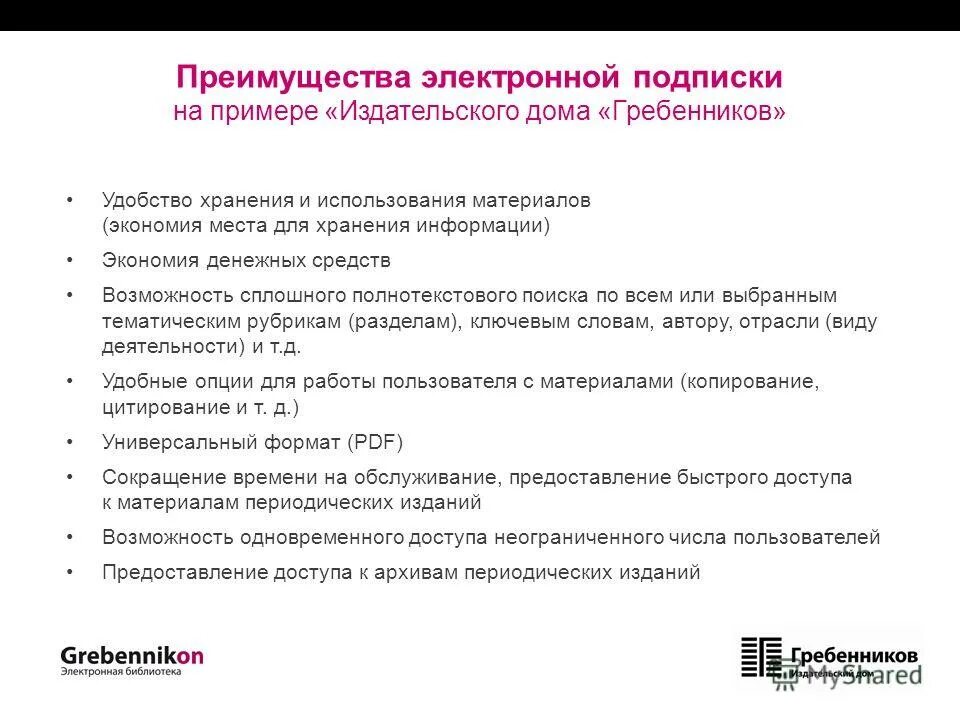 Преимущества электронной подписки
на примере «Издательского дома «Гребенников»

• Удобство хранения и использования материалов (экономия места для хранения информации)
• Экономия денежных средств
• Возможность сплошного полнотекстового поиска по всем или выбранным тематическим рубрикам (разделам), ключевым словам, автору, отрасли (виду деятельности) и т.д.
• Удобные опции для работы пользователя с материалами (копирование, цитирование и т. д.)
• Универсальный формат (PDF)
• Сокращение времени на обслуживание, предоставление быстрого доступа к материалам периодических изданий
• Возможность одновременного доступа неограниченного числа пользователей
• Предоставление доступа к архивам периодических изданий

Grebennikon
Электронная библиотека

Гребенников
Издательский дом

MyShared